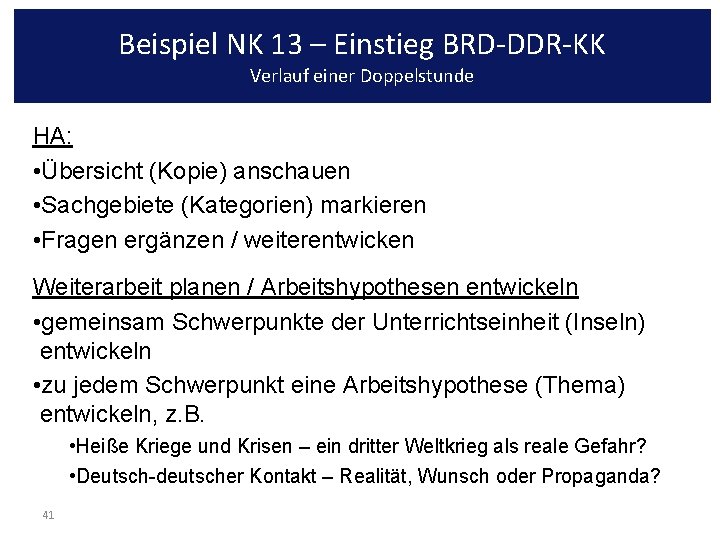 Beispiel NK 13 – Einstieg BRD-DDR-KK
Verlauf einer Doppelstunde

HA:
•Übersicht (Kopie) anschauen
•Sachgebiete (Kategorien) markieren
•Fragen ergänzen / weiterentwicken

Weiterarbeit planen / Arbeitshypothesen entwickeln
•gemeinsam Schwerpunkte der Unterrichtseinheit (Inseln) entwickeln
•zu jedem Schwerpunkt eine Arbeitshypothese (Thema) entwickeln, z.B.
•Heiße Kriege und Krisen – ein dritter Weltkrieg als reale Gefahr?
•Deutsch-deutscher Kontakt – Realität, Wunsch oder Propaganda?

41